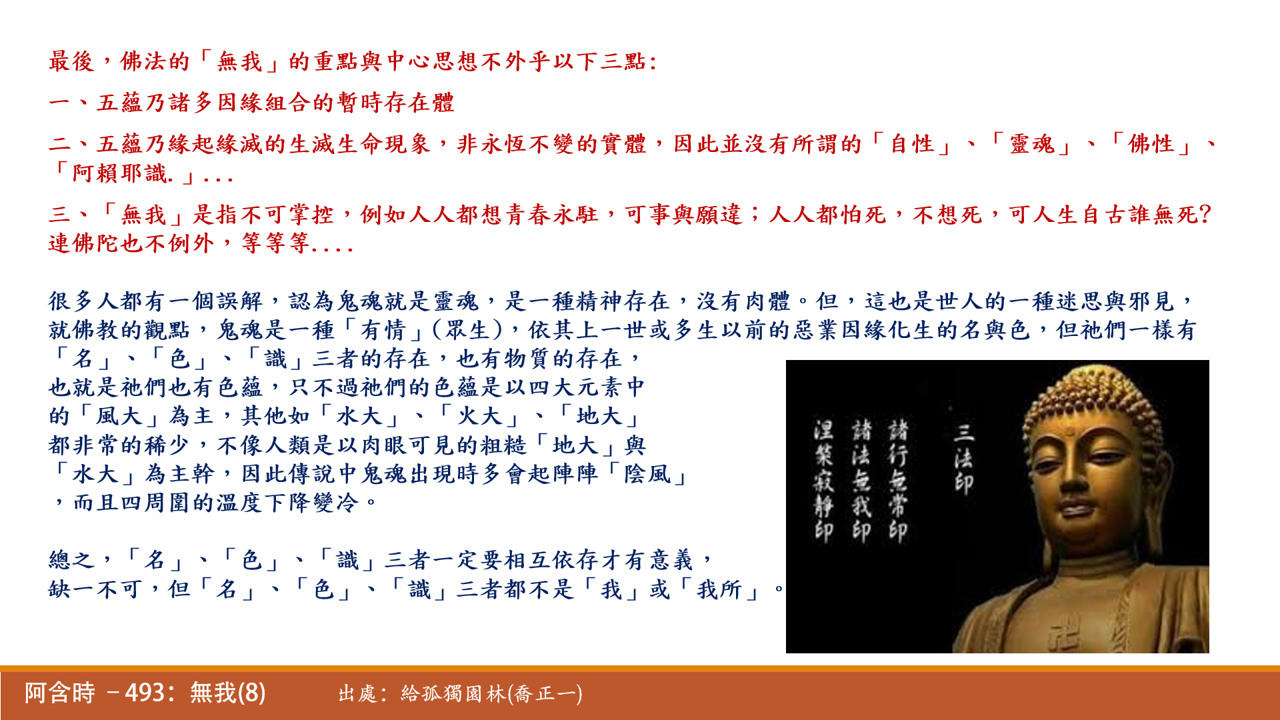 最後，佛法的「無我」的重點與中心思想不外乎以下三點:

一、五蘊乃諸多因緣組合的暫時存在體

二、五蘊乃緣起緣滅的生滅生命現象，非永恆不變的實體，因此並沒有所謂的「自性」、「靈魂」、「佛性」、「阿賴耶識.」...

三、「無我」是指不可掌控，例如人人都想青春永駐，可事與願違；人人都怕死，不想死，可人生自古誰無死?連佛陀也不例外，等等等....

很多人都有一個誤解，認為鬼魂就是靈魂，是一種精神存在，沒有肉體。但，這也是世人的一種迷思與邪見，就佛教的觀點，鬼魂是一種「有情」(眾生)，依其上一世或多生以前的惡業因緣化生的名與色，但祂們一樣有「名」、「色」、「識」三者的存在，也有物質的存在，也就是祂們也有色蘊，只不過祂們的色蘊是以四大元素中的「風大」為主，其他如「水大」、「火大」、「地大」都非常的稀少，不像人類是以肉眼可見的粗糙「地大」與「水大」為主幹，因此傳說中鬼魂出現時多會起陣陣「陰風」，而且四周圍的溫度下降變冷。

總之，「名」、「色」、「識」三者一定要相互依存才有意義，缺一不可，但「名」、「色」、「識」三者都不是「我」或「我所」。

三法印
諸行無常印
諸法無我印
涅槃寂靜印

阿含時 －493：無我(8)
出處：給孤獨園林(喬正一)